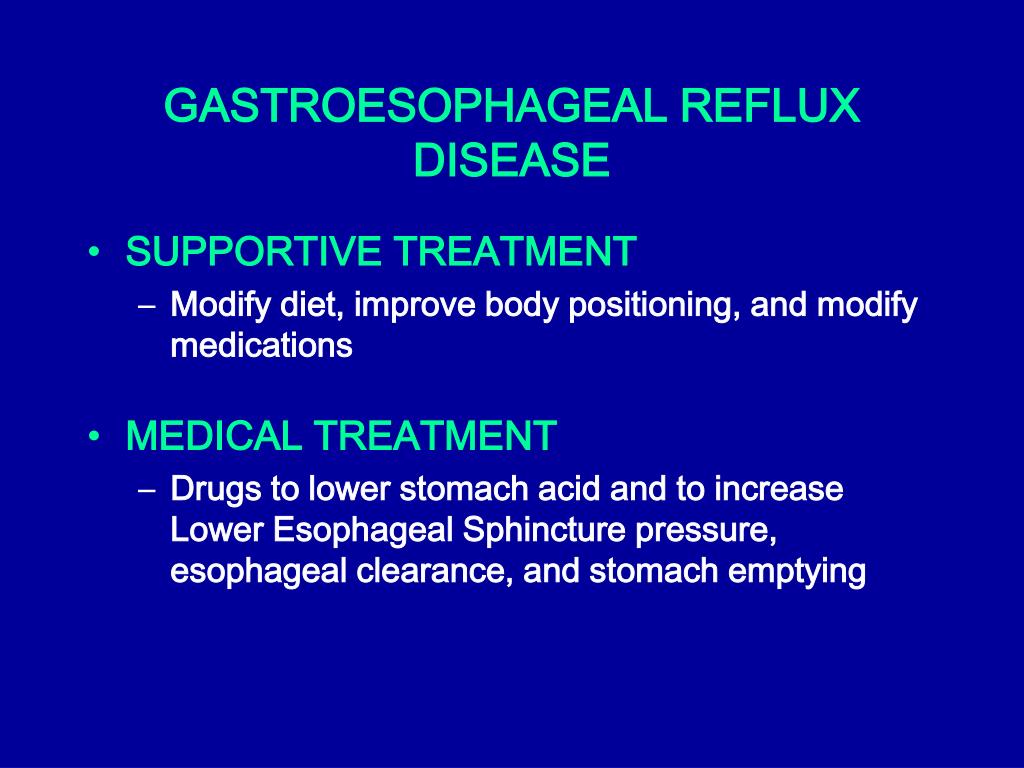 GASTROESOPHAGEAL REFLUX DISEASE

• SUPPORTIVE TREATMENT
– Modify diet, improve body positioning, and modify medications

• MEDICAL TREATMENT
– Drugs to lower stomach acid and to increase Lower Esophageal Sphincture pressure, esophageal clearance, and stomach emptying